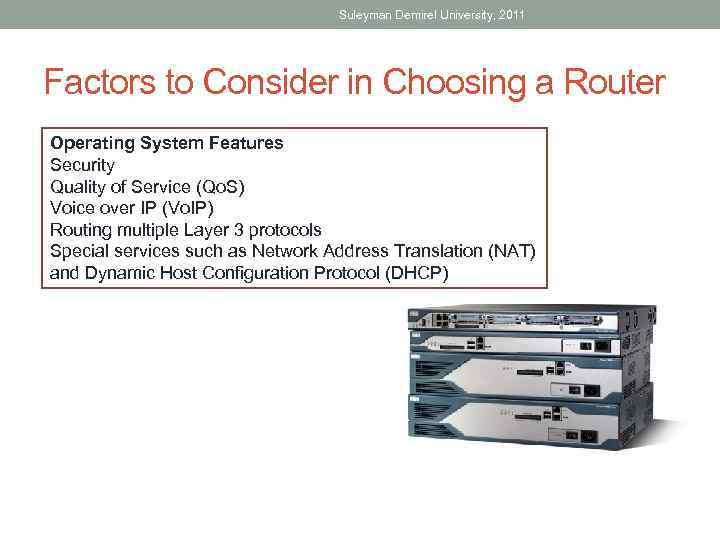 Suleyman Demirel University, 2011

Factors to Consider in Choosing a Router

Operating System Features
Security
Quality of Service (QoS)
Voice over IP (VoIP)
Routing multiple Layer 3 protocols
Special services such as Network Address Translation (NAT) and Dynamic Host Configuration Protocol (DHCP)